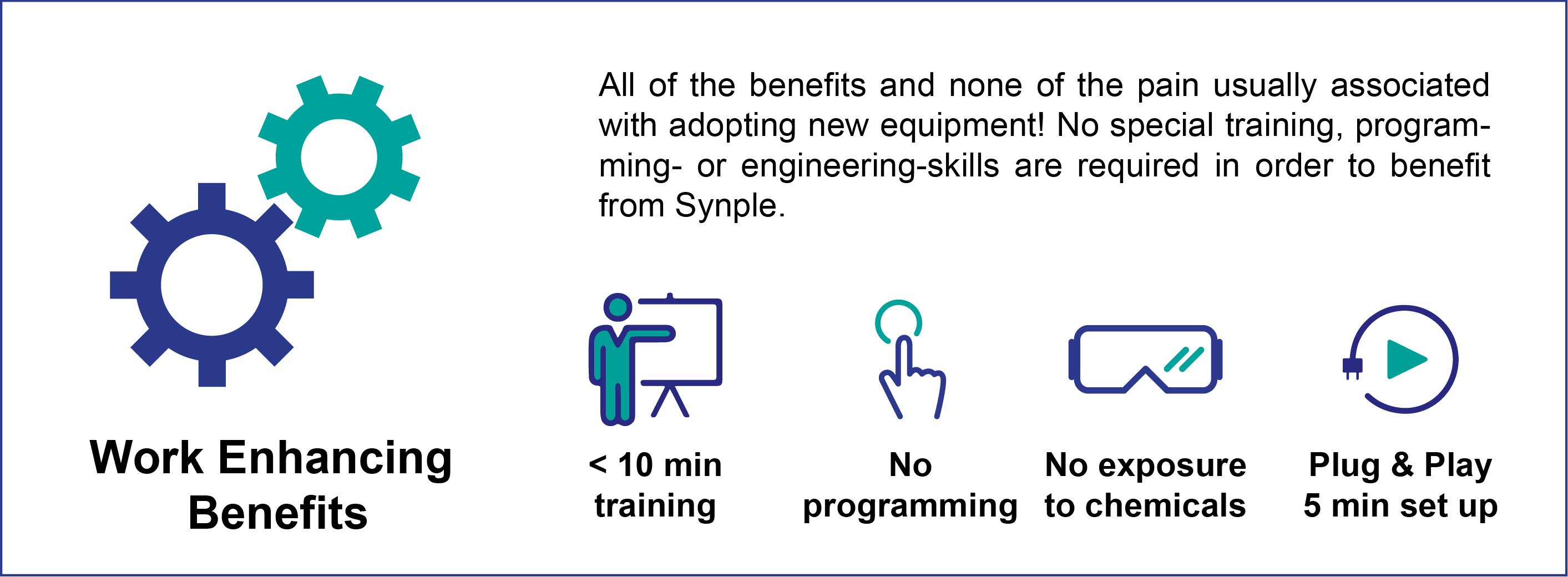 Work Enhancing Benefits

All of the benefits and none of the pain usually associated with adopting new equipment! No special training, programming- or engineering-skills are required in order to benefit from Synple.

< 10 min training

No programming

No exposure to chemicals

Plug & Play 5 min set up